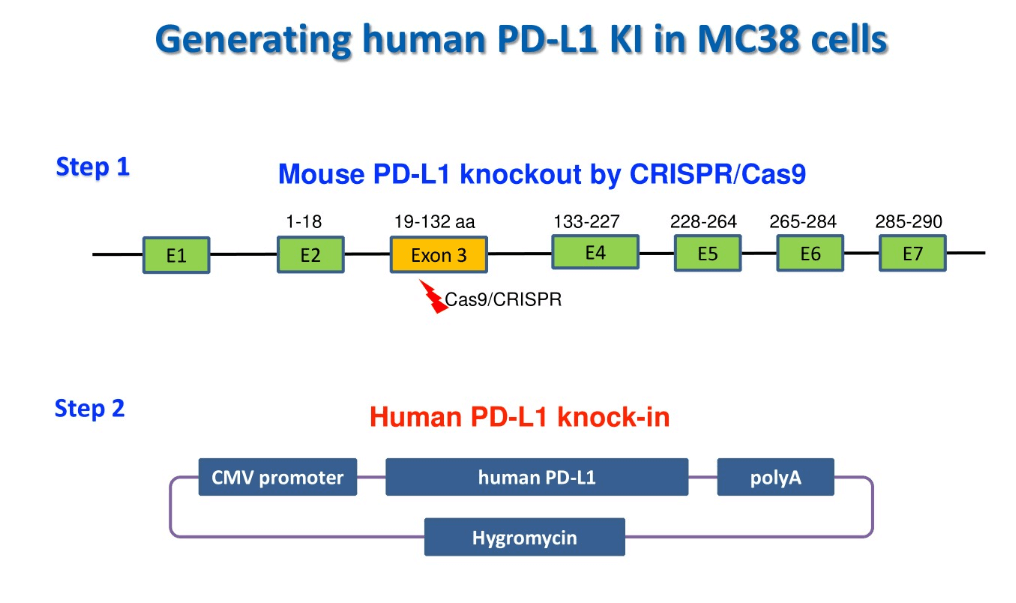 Generating human PD-L1 KI in MC38 cells

Step 1

Mouse PD-L1 knockout by CRISPR/Cas9

1-18
19-132 aa
133-227
228-264
265-284
285-290

E1
E2
Exon 3
E4
E5
E6
E7

Cas9/CRISPR

Step 2

Human PD-L1 knock-in

CMV promoter
human PD-L1
polyA
Hygromycin